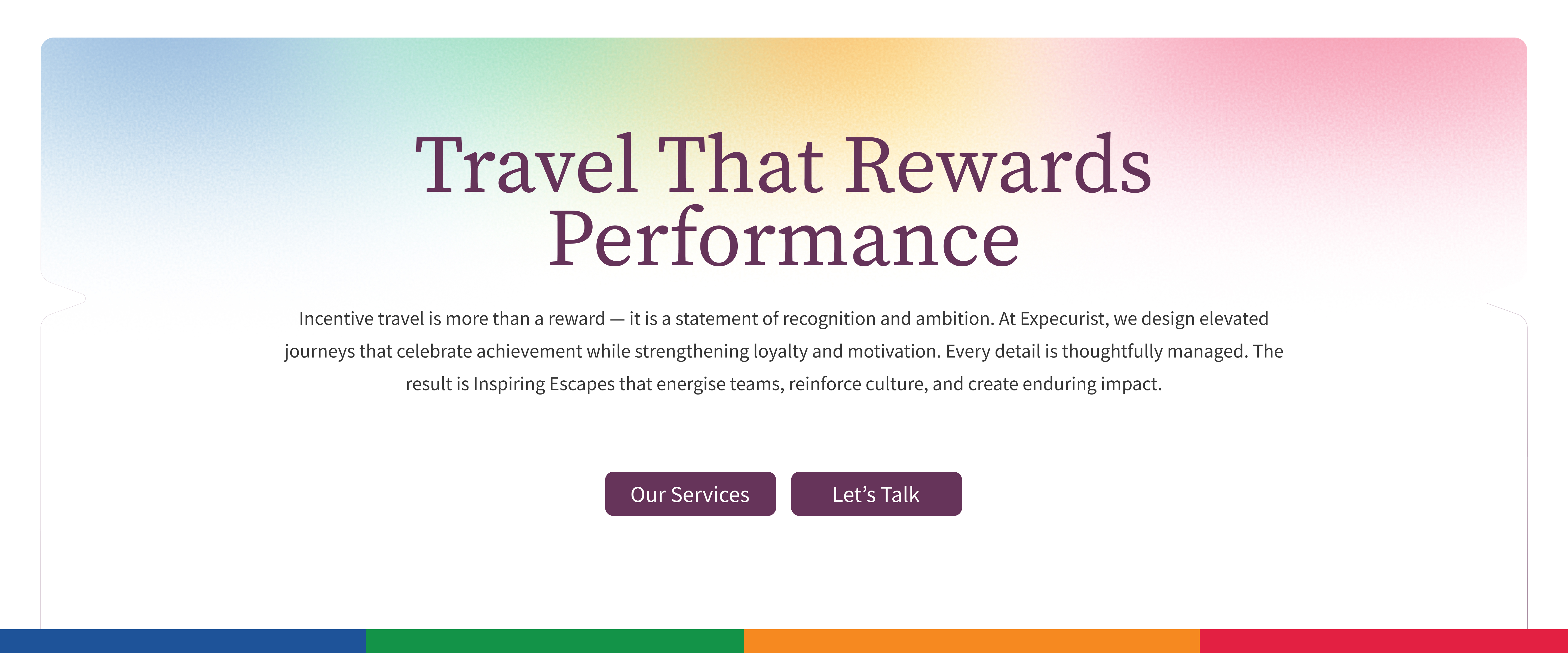 Travel That Rewards Performance

Incentive travel is more than a reward — it is a statement of recognition and ambition. At Expecurist, we design elevated journeys that celebrate achievement while strengthening loyalty and motivation. Every detail is thoughtfully managed. The result is Inspiring Escapes that energise teams, reinforce culture, and create enduring impact.

Our Services

Let’s Talk